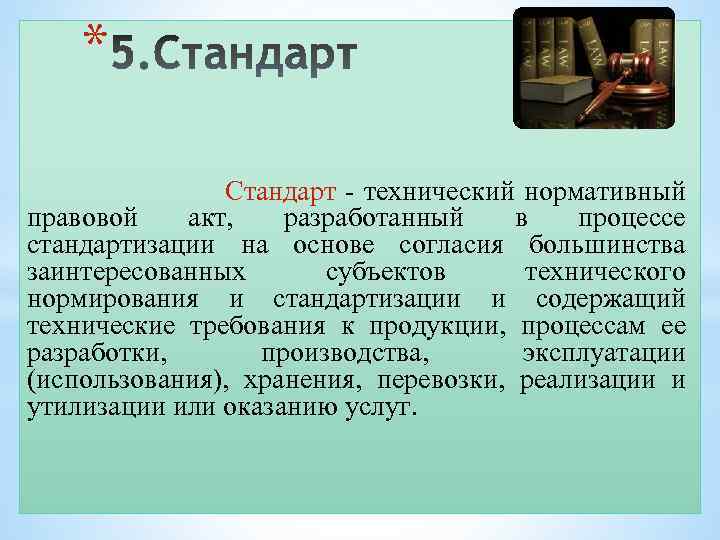 *5.Стандарт

LAW LAW LAW LAW

Стандарт - технический нормативный правовой акт, разработанный в процессе стандартизации на основе согласия большинства заинтересованных субъектов технического нормирования и стандартизации и содержащий технические требования к продукции, процессам ее разработки, производства, эксплуатации (использования), хранения, перевозки, реализации и утилизации или оказанию услуг.